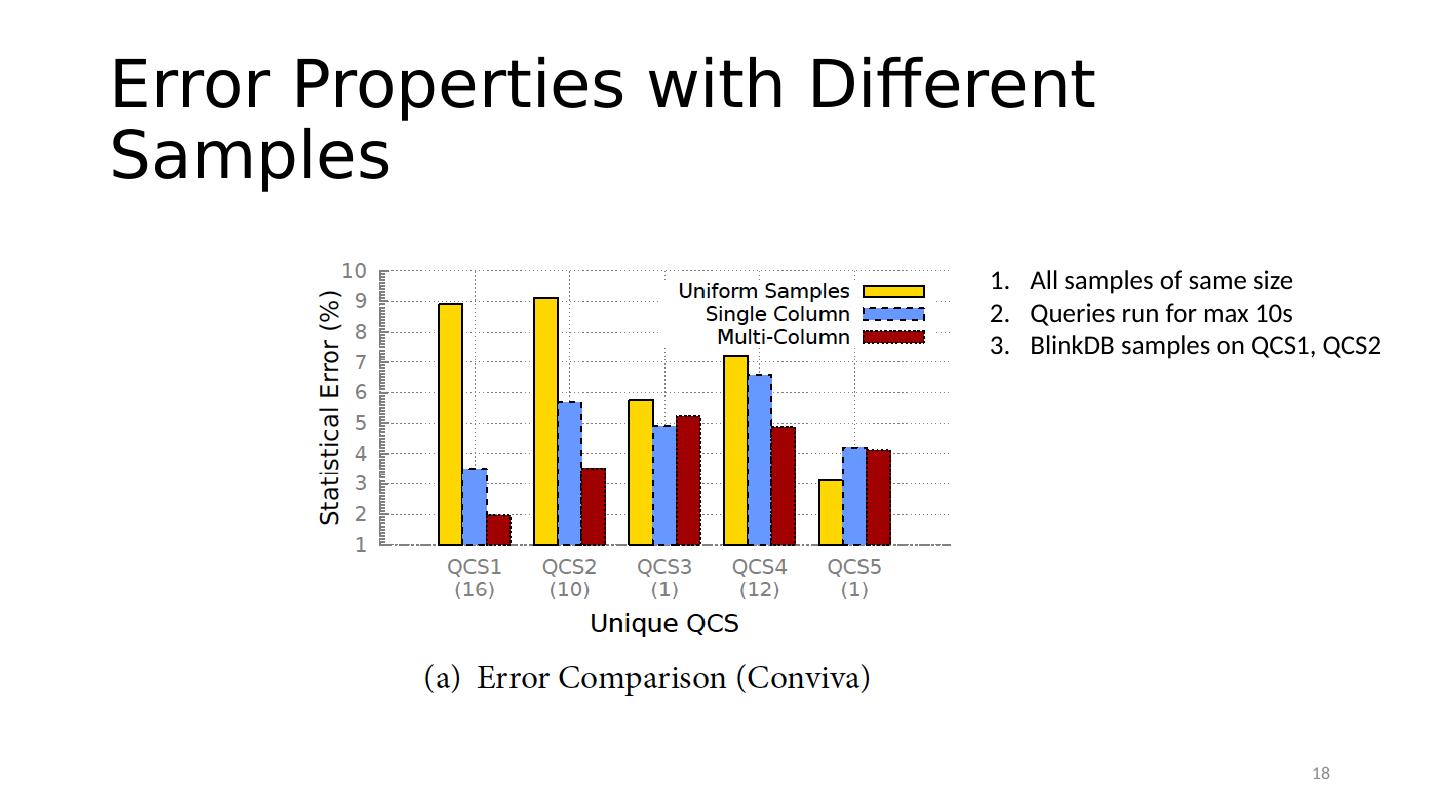 Error Properties with Different Samples

Statistical Error (%)

10
9
8
7
6
5
4
3
2
1

Uniform Samples
Single Column
Multi-Column

QCS1 (16)
QCS2 (10)
QCS3 (1)
QCS4 (12)
QCS5 (1)

Unique QCS

(a) Error Comparison (Conviva)

1. All samples of same size
2. Queries run for max 10s
3. BlinkDB samples on QCS1, QCS2

18